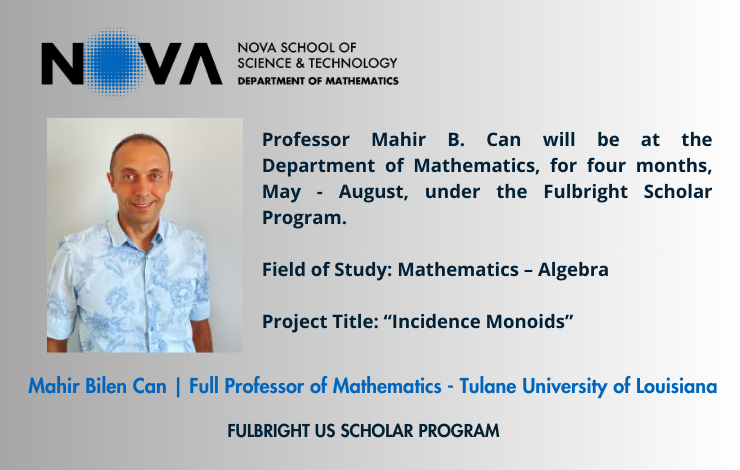 NOVA

NOVA SCHOOL OF SCIENCE & TECHNOLOGY
DEPARTMENT OF MATHEMATICS

Professor Mahir B. Can will be at the Department of Mathematics, for four months, May - August, under the Fulbright Scholar Program.

Field of Study: Mathematics – Algebra

Project Title: “Incidence Monoids”

Mahir Bilen Can | Full Professor of Mathematics - Tulane University of Louisiana

FULBRIGHT US SCHOLAR PROGRAM